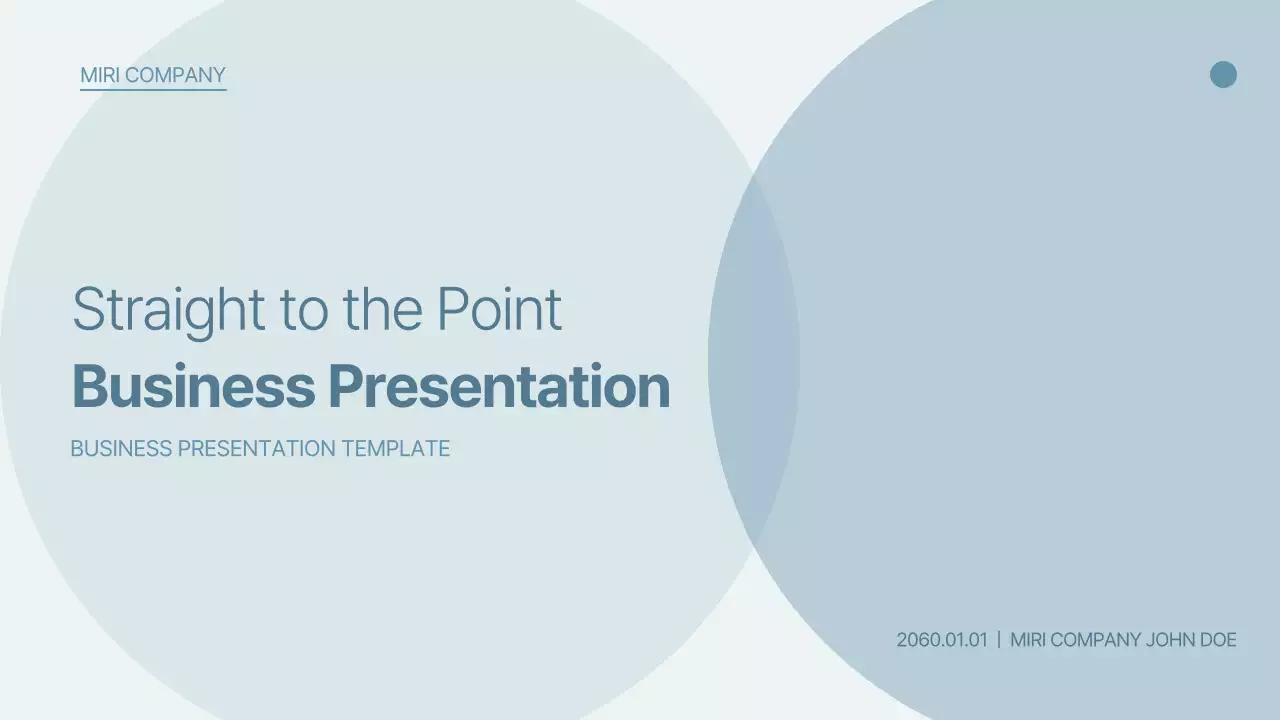 MIRI COMPANY

Straight to the Point
Business Presentation

BUSINESS PRESENTATION TEMPLATE

2060.01.01 | MIRI COMPANY JOHN DOE